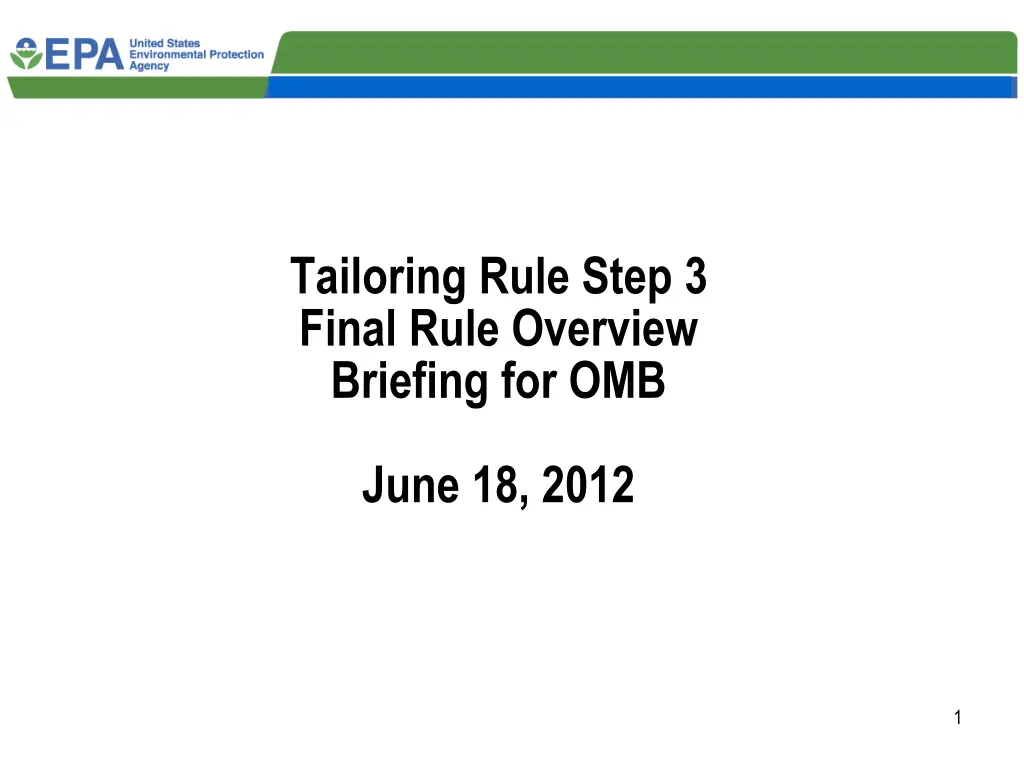 EPA United States Environmental Protection Agency

Tailoring Rule Step 3
Final Rule Overview
Briefing for OMB

June 18, 2012

1